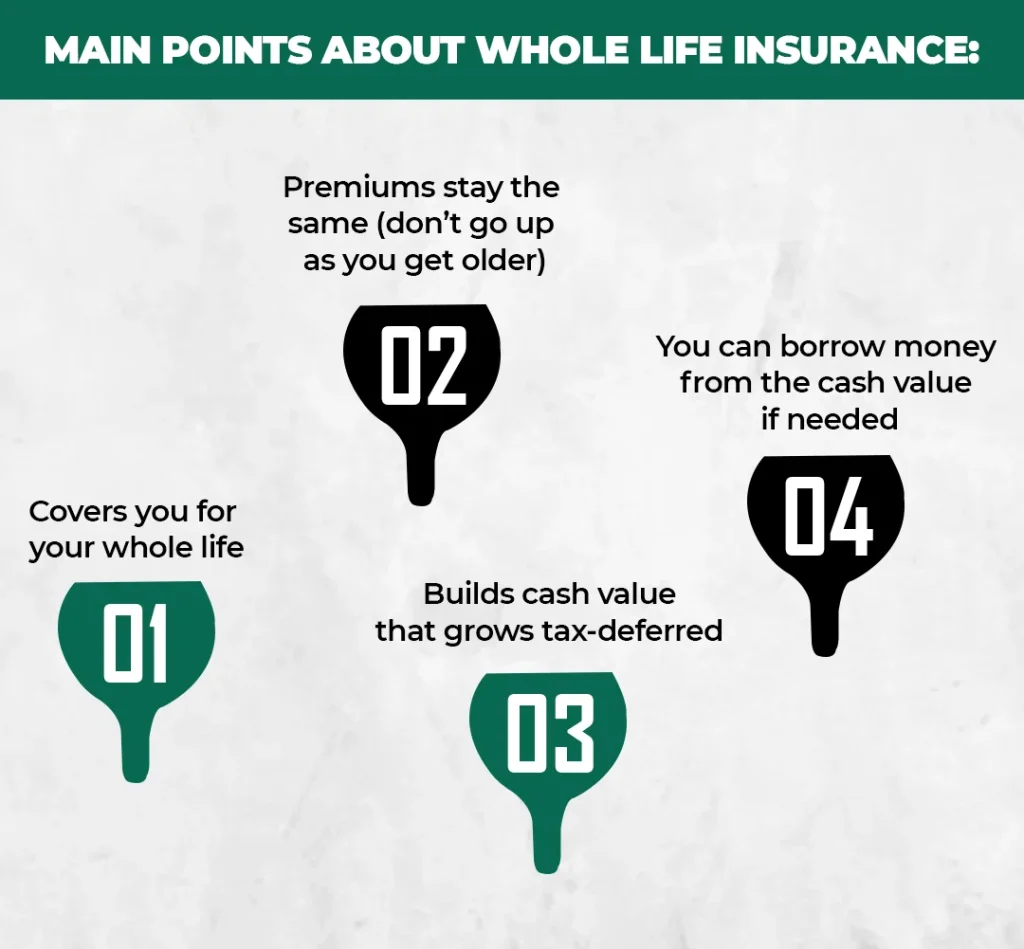 MAIN POINTS ABOUT WHOLE LIFE INSURANCE:

Covers you for your whole life

01

Premiums stay the same (don't go up as you get older)

02

Builds cash value that grows tax-deferred

03

You can borrow money from the cash value if needed

04